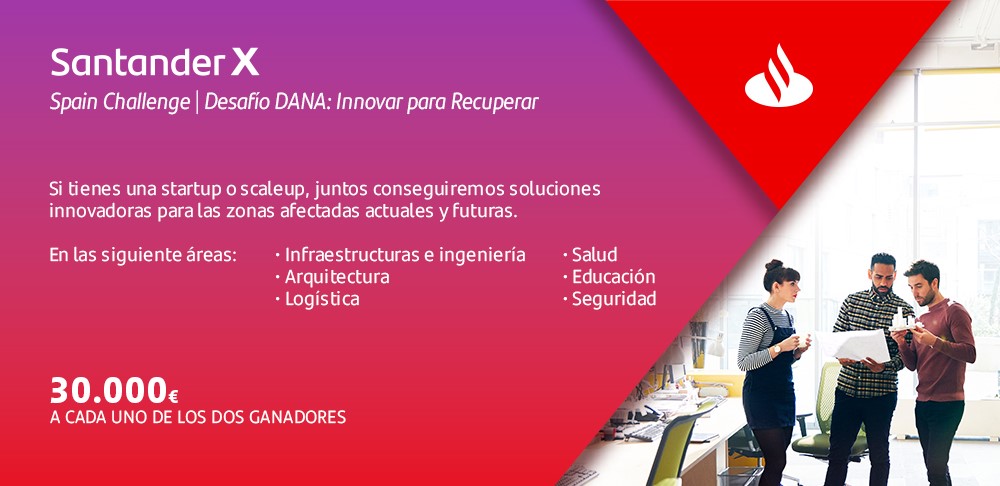 Santander X
Spain Challenge | Desafío DANA: Innovar para Recuperar

Si tienes una startup o scaleup, juntos conseguiremos soluciones innovadoras para las zonas afectadas actuales y futuras.

En las siguiente áreas:

· Infraestructuras e ingeniería
· Arquitectura
· Logística

· Salud
· Educación
· Seguridad

30.000€
A CADA UNO DE LOS DOS GANADORES